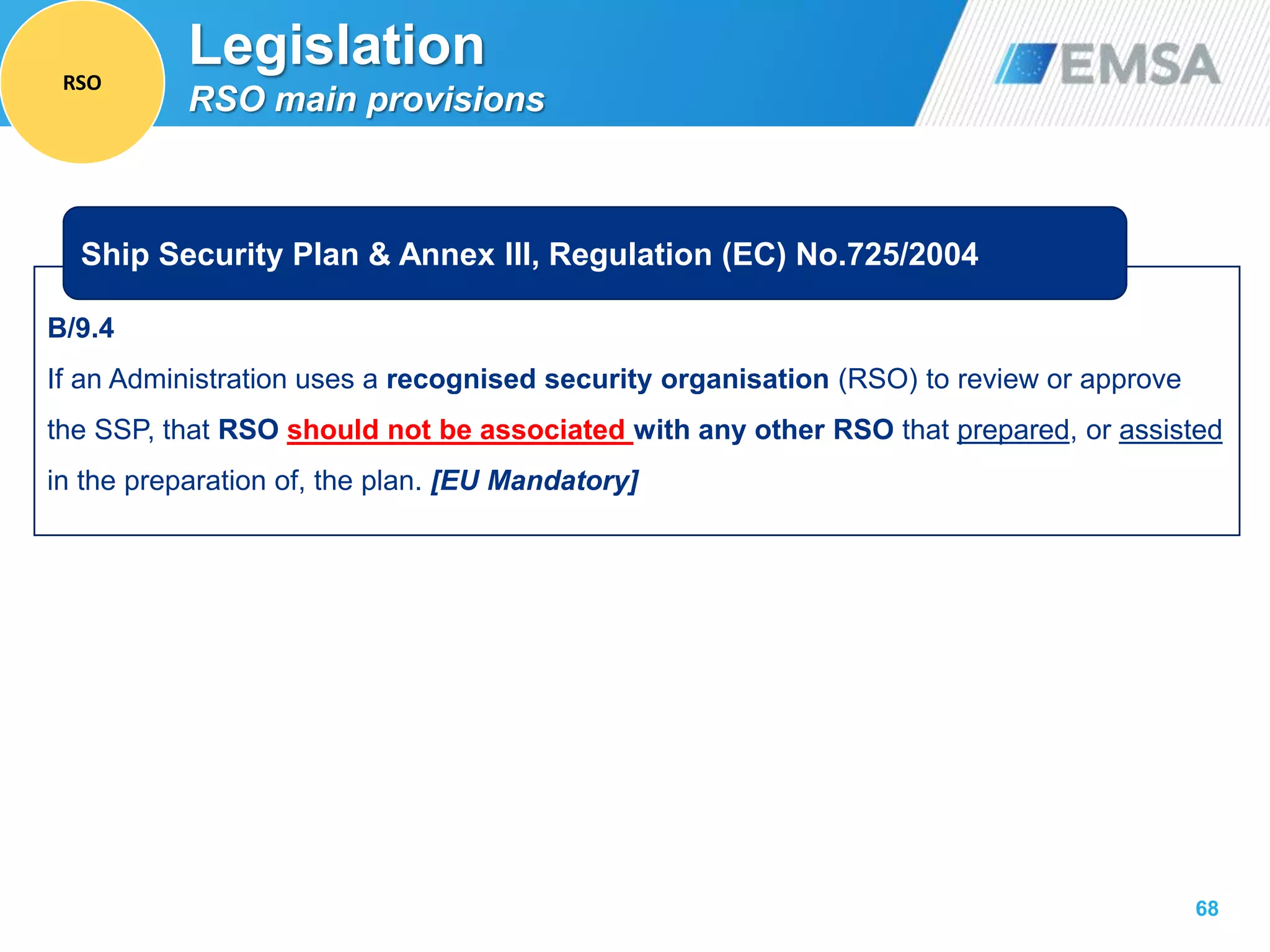 RSO

Legislation
RSO main provisions

EMSA

Ship Security Plan & Annex III, Regulation (EC) No.725/2004

B/9.4

If an Administration uses a recognised security organisation (RSO) to review or approve the SSP, that RSO should not be associated with any other RSO that prepared, or assisted in the preparation of, the plan. [EU Mandatory]

68